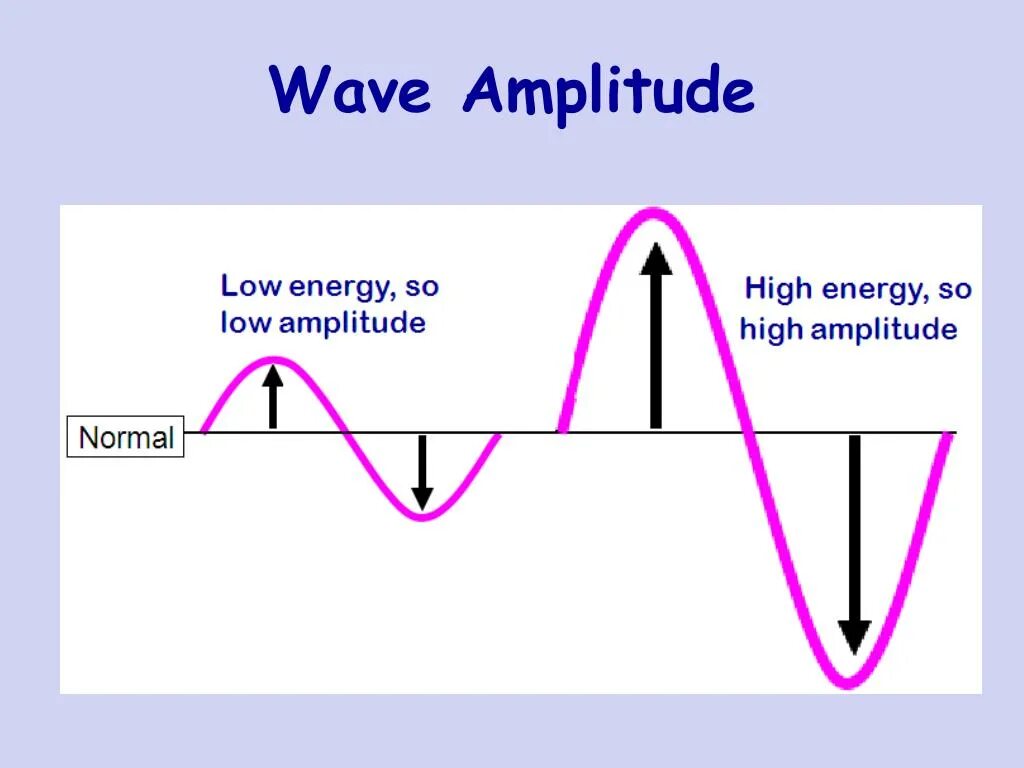 Wave Amplitude

Low energy, so low amplitude

High energy, so high amplitude

Normal